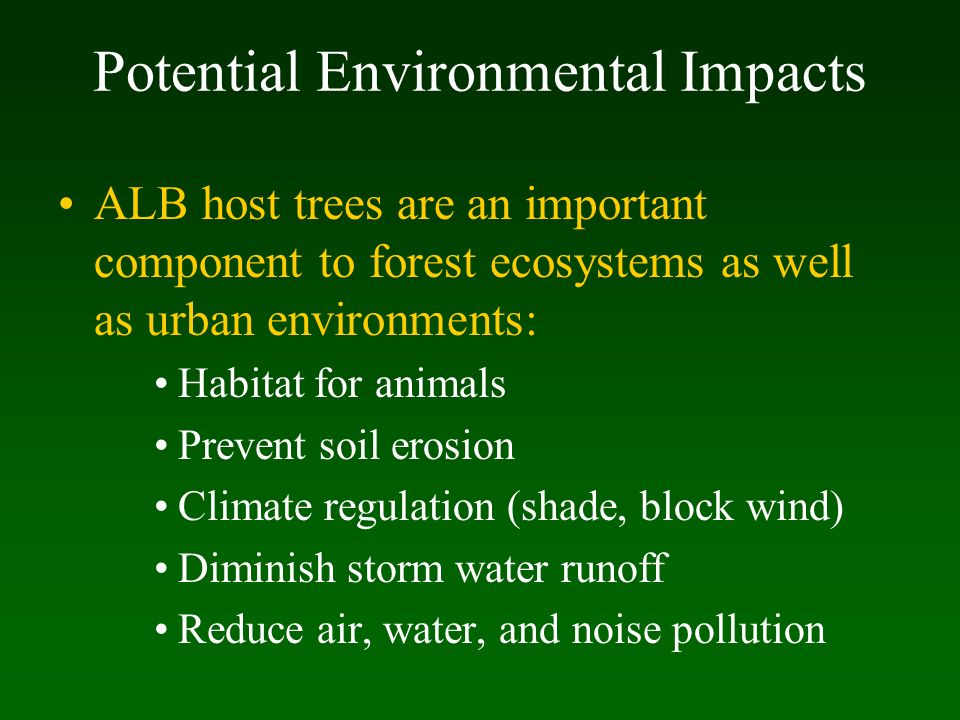 Potential Environmental Impacts

• ALB host trees are an important component to forest ecosystems as well as urban environments:

• Habitat for animals
• Prevent soil erosion
• Climate regulation (shade, block wind)
• Diminish storm water runoff
• Reduce air, water, and noise pollution